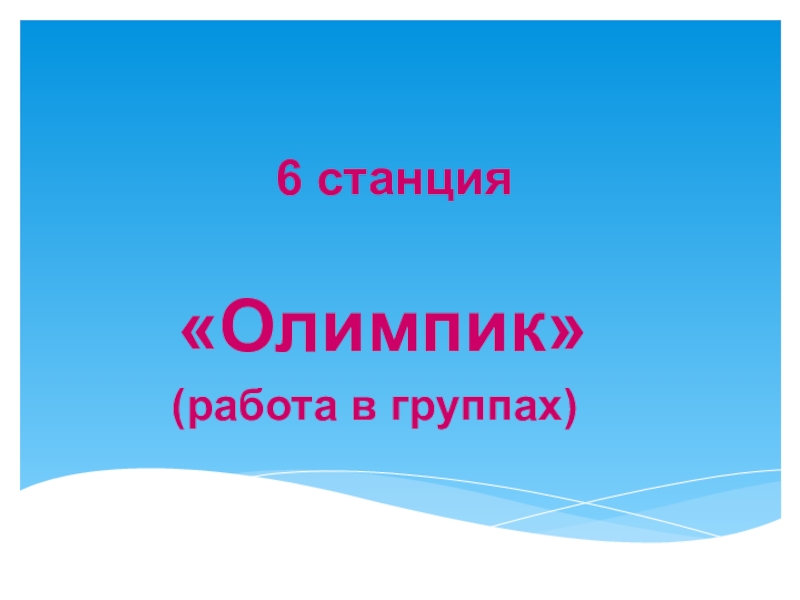 6 станция

«Олимпик»
(работа в группах)